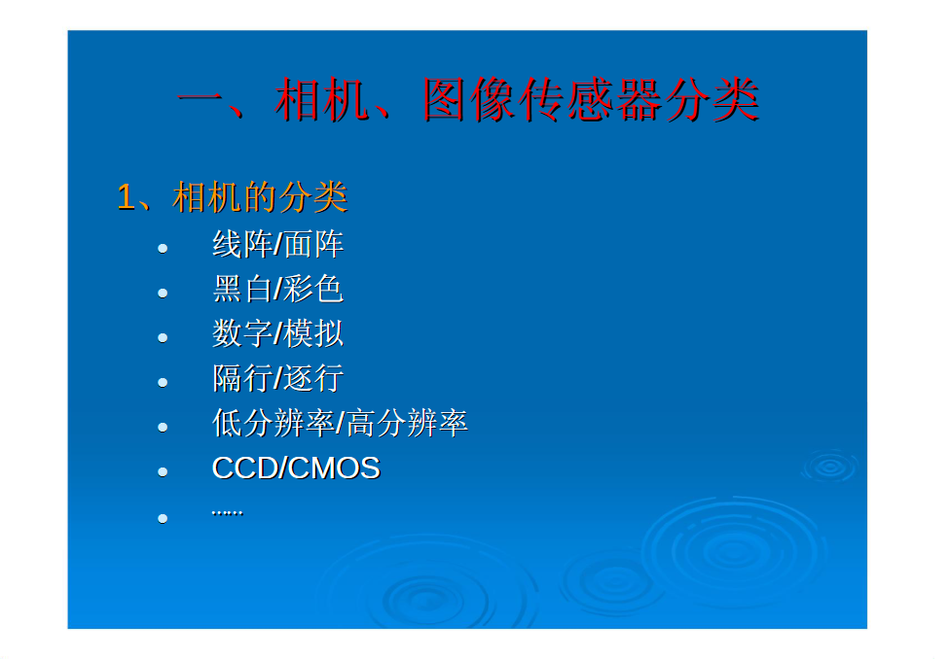 一、相机、图像传感器分类

1、相机的分类

- 线阵/面阵
- 黑白/彩色
- 数字/模拟
- 隔行/逐行
- 低分辨率/高分辨率
- CCD/CMOS
- ……